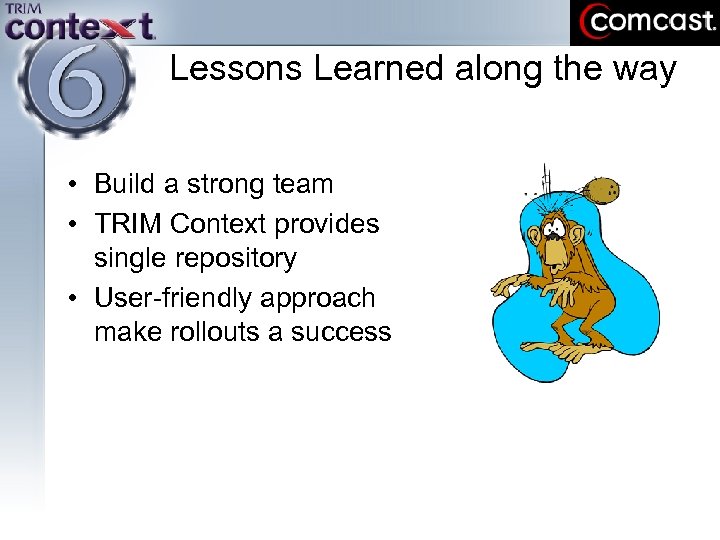 TRIM
context
6

comcast.

Lessons Learned along the way

• Build a strong team
• TRIM Context provides single repository
• User-friendly approach make rollouts a success